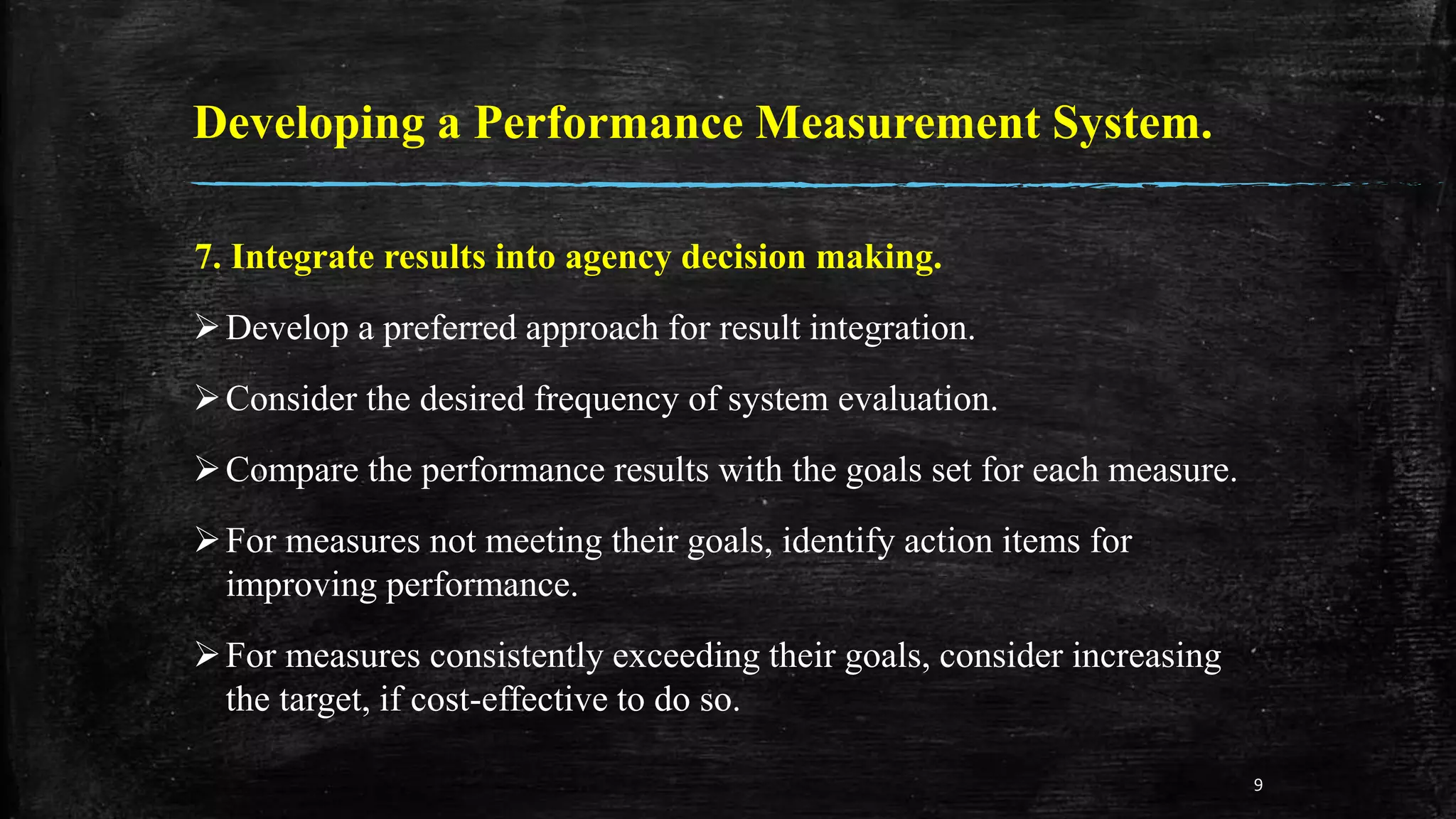 Developing a Performance Measurement System.

7. Integrate results into agency decision making.

➢ Develop a preferred approach for result integration.

➢ Consider the desired frequency of system evaluation.

➢ Compare the performance results with the goals set for each measure.

➢ For measures not meeting their goals, identify action items for improving performance.

➢ For measures consistently exceeding their goals, consider increasing the target, if cost-effective to do so.

9